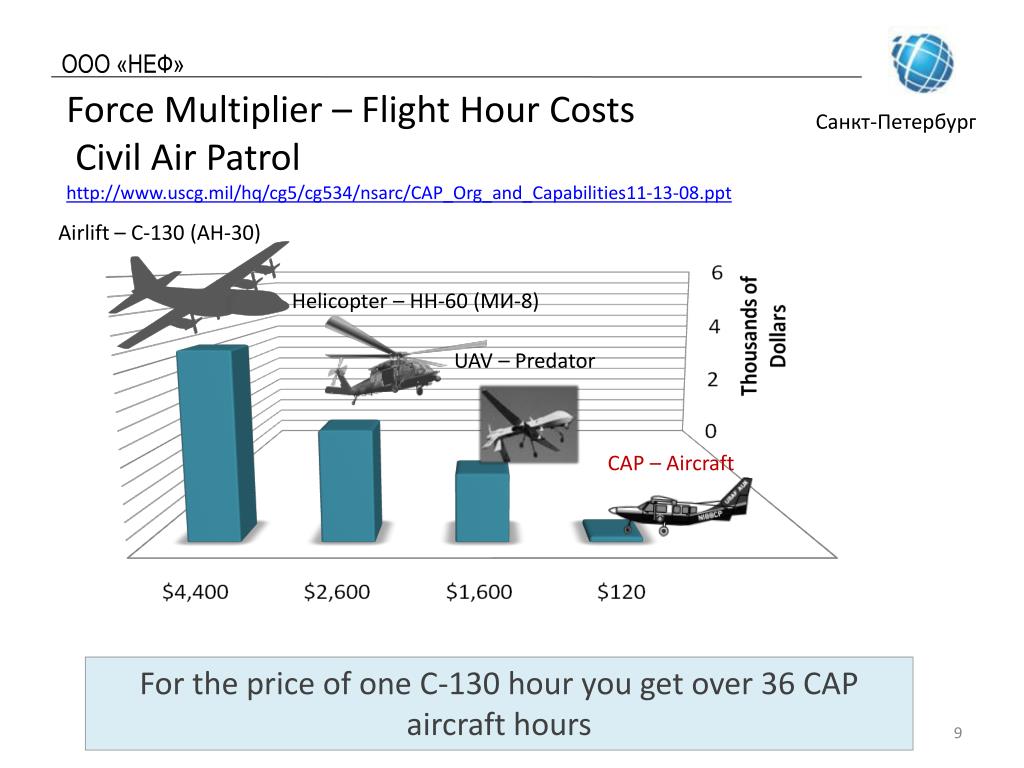 ООО «НЕФ»

Санкт-Петербург

Force Multiplier – Flight Hour Costs
Civil Air Patrol

http://www.uscg.mil/hq/cg5/cg534/nsarc/CAP_Org_and_Capabilities11-13-08.ppt

Airlift – C-130 (АН-30)

Helicopter – HH-60 (МИ-8)

UAV – Predator

CAP – Aircraft

6
4
2
0

Thousands of Dollars

$4,400 $2,600 $1,600 $120

For the price of one C-130 hour you get over 36 CAP aircraft hours

9